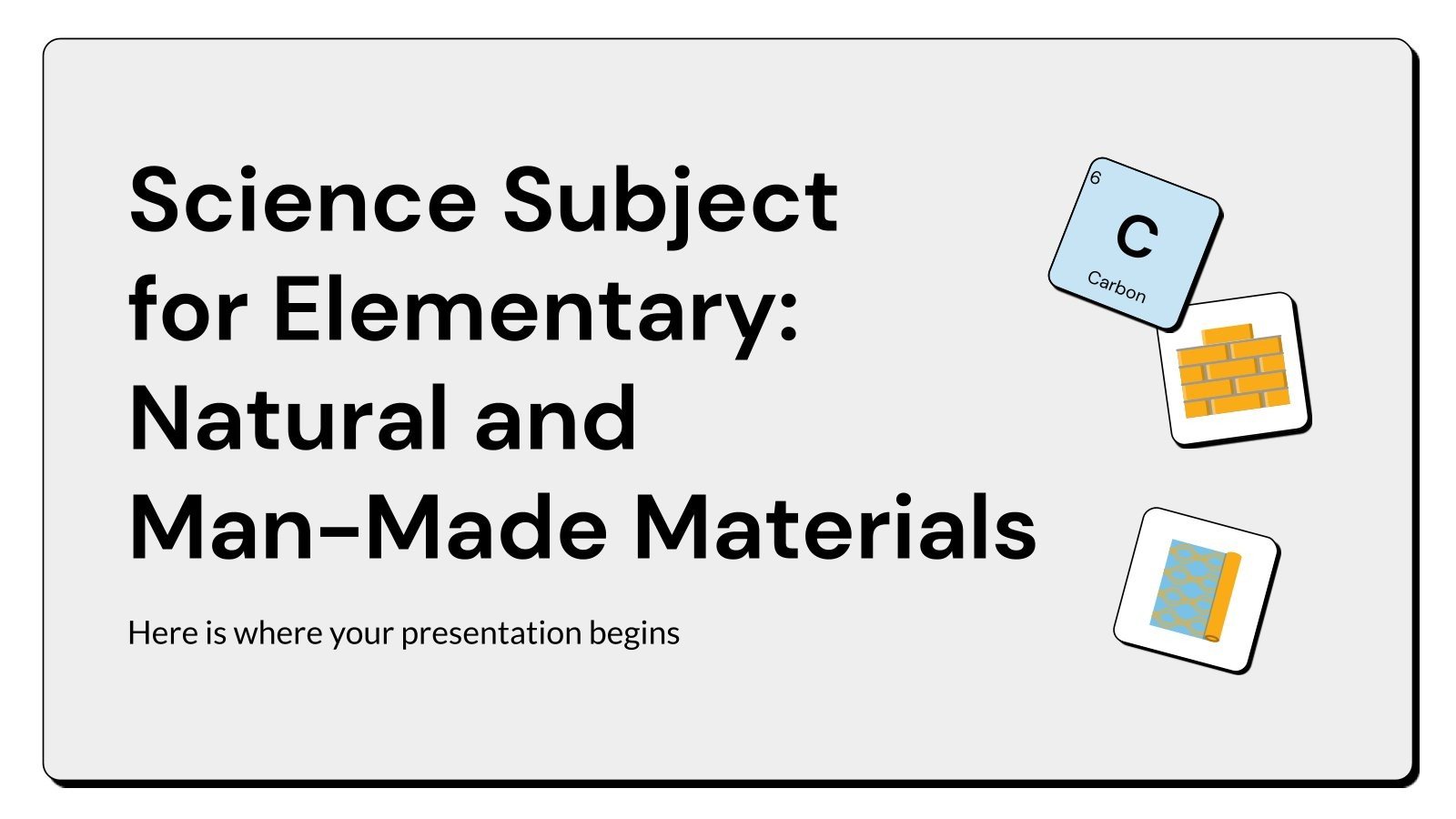 Science Subject for Elementary: Natural and Man-Made Materials

Here is where your presentation begins

6
C
Carbon